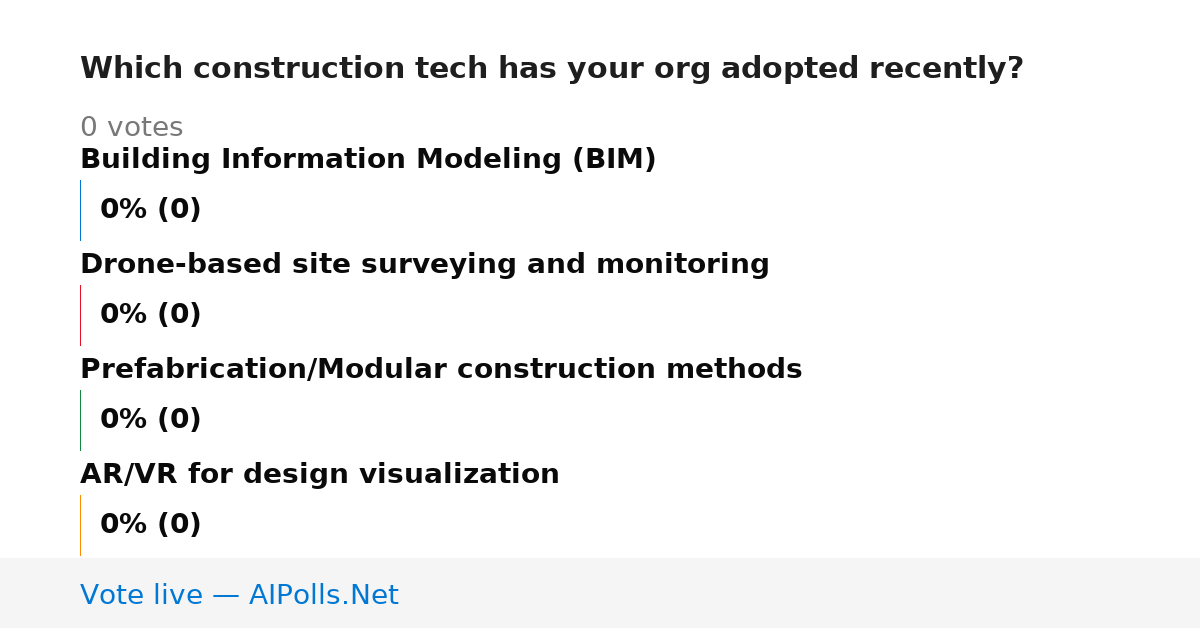 Which construction tech has your org adopted recently?

0 votes

Building Information Modeling (BIM)

0% (0)

Drone-based site surveying and monitoring

0% (0)

Prefabrication/Modular construction methods

0% (0)

AR/VR for design visualization

0% (0)

Vote live — AIPolls.Net